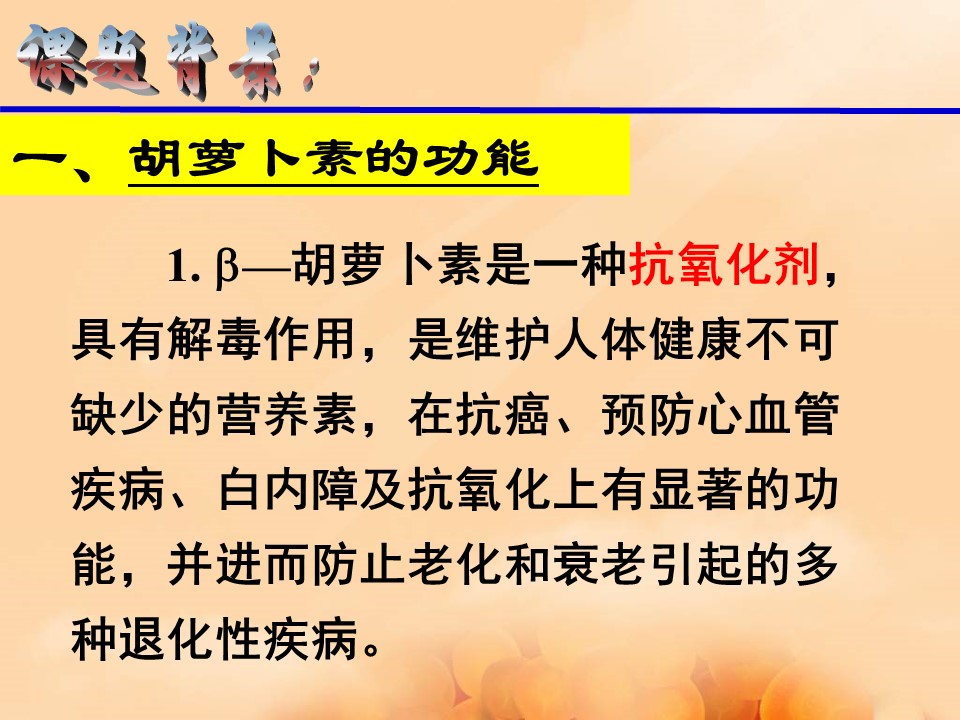 课题背景：

一、胡萝卜素的功能

1. β—胡萝卜素是一种抗氧化剂，具有解毒作用，是维护人体健康不可缺少的营养素，在抗癌、预防心血管疾病、白内障及抗氧化上有显著的功能，并进而防止老化和衰老引起的多种退化性疾病。